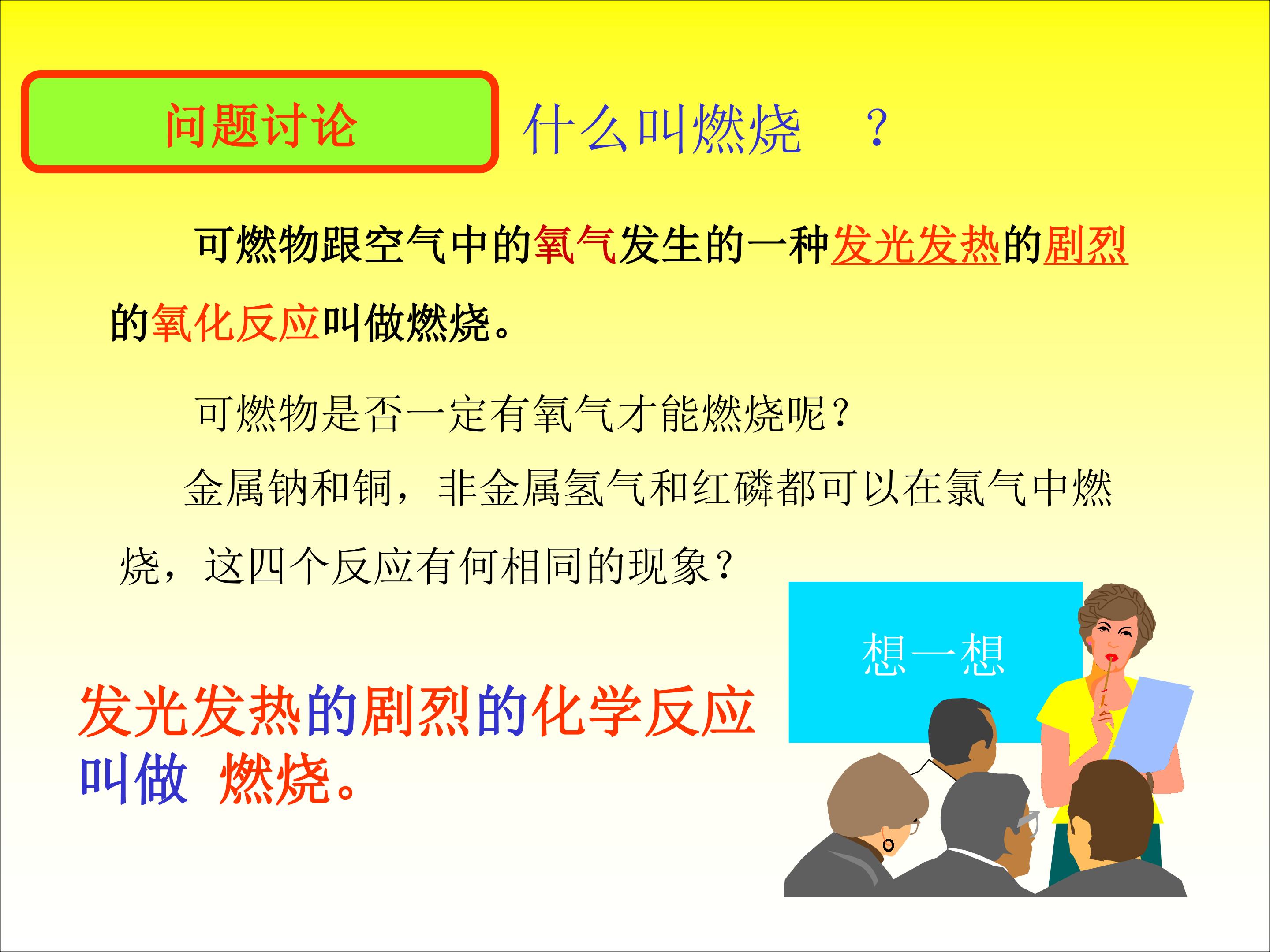 问题讨论

什么叫燃烧 ？

可燃物跟空气中的氧气发生的一种发光发热的剧烈的氧化反应叫做燃烧。

可燃物是否一定有氧气才能燃烧呢？

金属钠和铜，非金属氢气和红磷都可以在氯气中燃烧，这四个反应有何相同的现象？

想一想

发光发热的剧烈的化学反应叫做 燃烧。